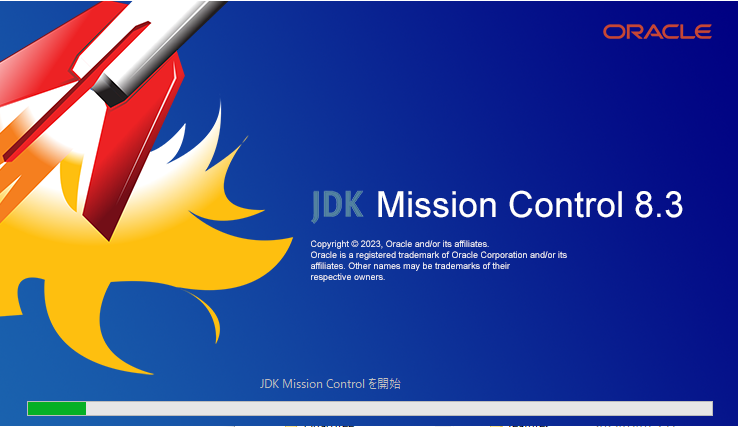 ORACLE

JDK Mission Control 8.3

Copyright © 2023, Oracle and/or its affiliates.
Oracle is a registered trademark of Oracle Corporation and/or its affiliates. Other names may be trademarks of their respective owners.

JDK Mission Control を開始